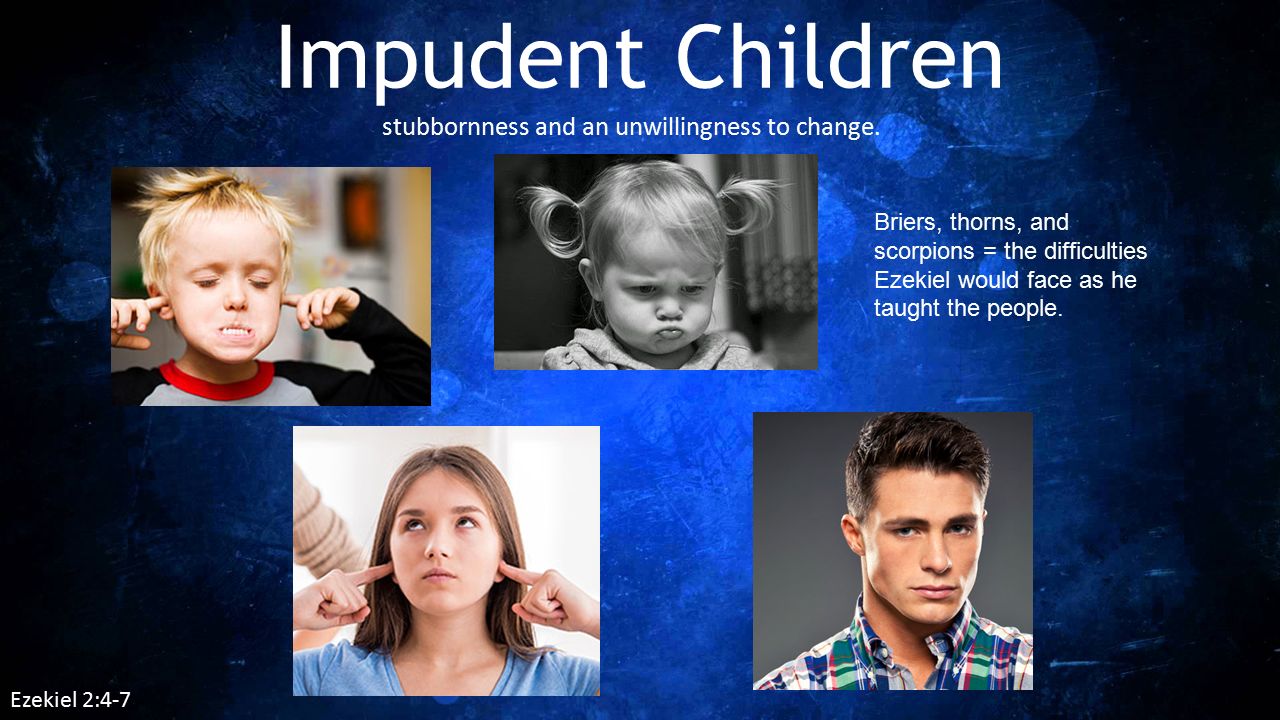 Impudent Children

stubbornness and an unwillingness to change.

Briers, thorns, and scorpions = the difficulties Ezekiel would face as he taught the people.

Ezekiel 2:4-7